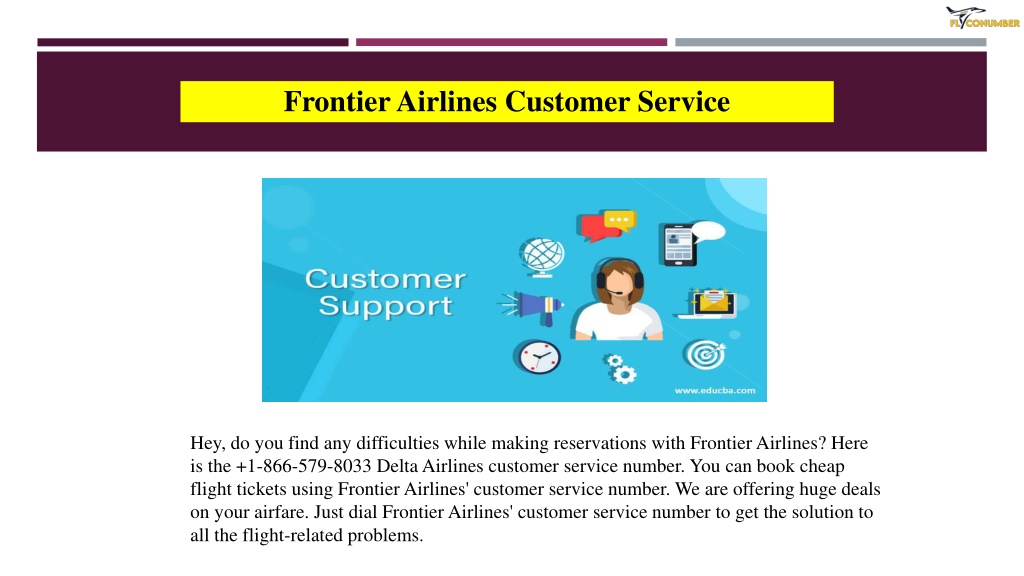 FLYCONUMBER

Frontier Airlines Customer Service

Customer Support

www.educba.com

Hey, do you find any difficulties while making reservations with Frontier Airlines? Here is the +1-866-579-8033 Delta Airlines customer service number. You can book cheap flight tickets using Frontier Airlines' customer service number. We are offering huge deals on your airfare. Just dial Frontier Airlines' customer service number to get the solution to all the flight-related problems.